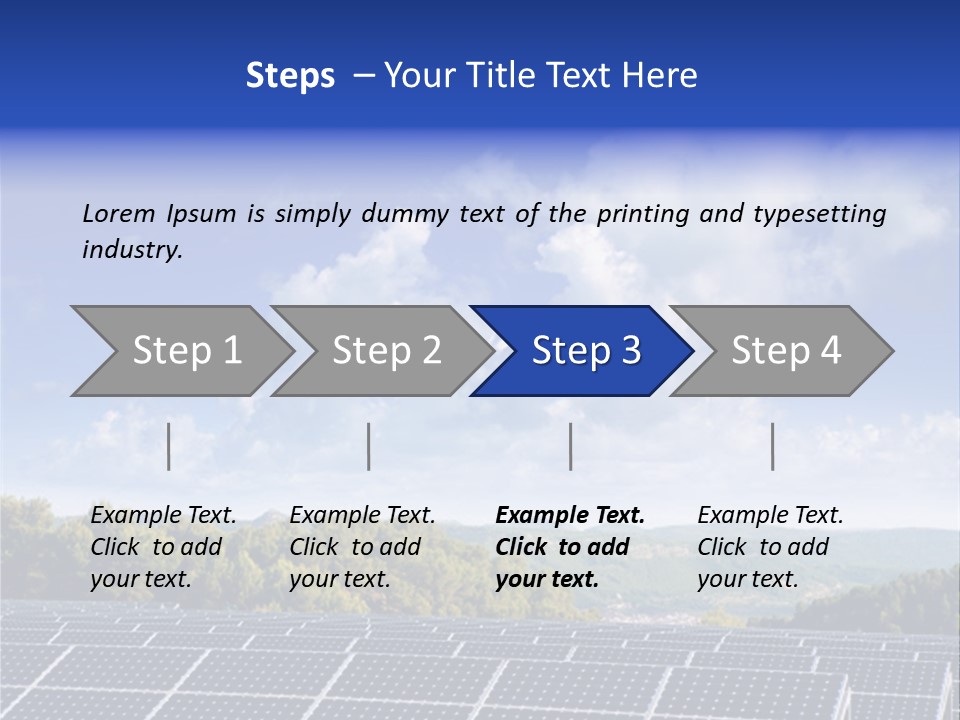 Steps – Your Title Text Here

Lorem Ipsum is simply dummy text of the printing and typesetting industry.

Step 1

Step 2

Step 3

Step 4

Example Text. Click to add your text.

Example Text. Click to add your text.

Example Text. Click to add your text.

Example Text. Click to add your text.